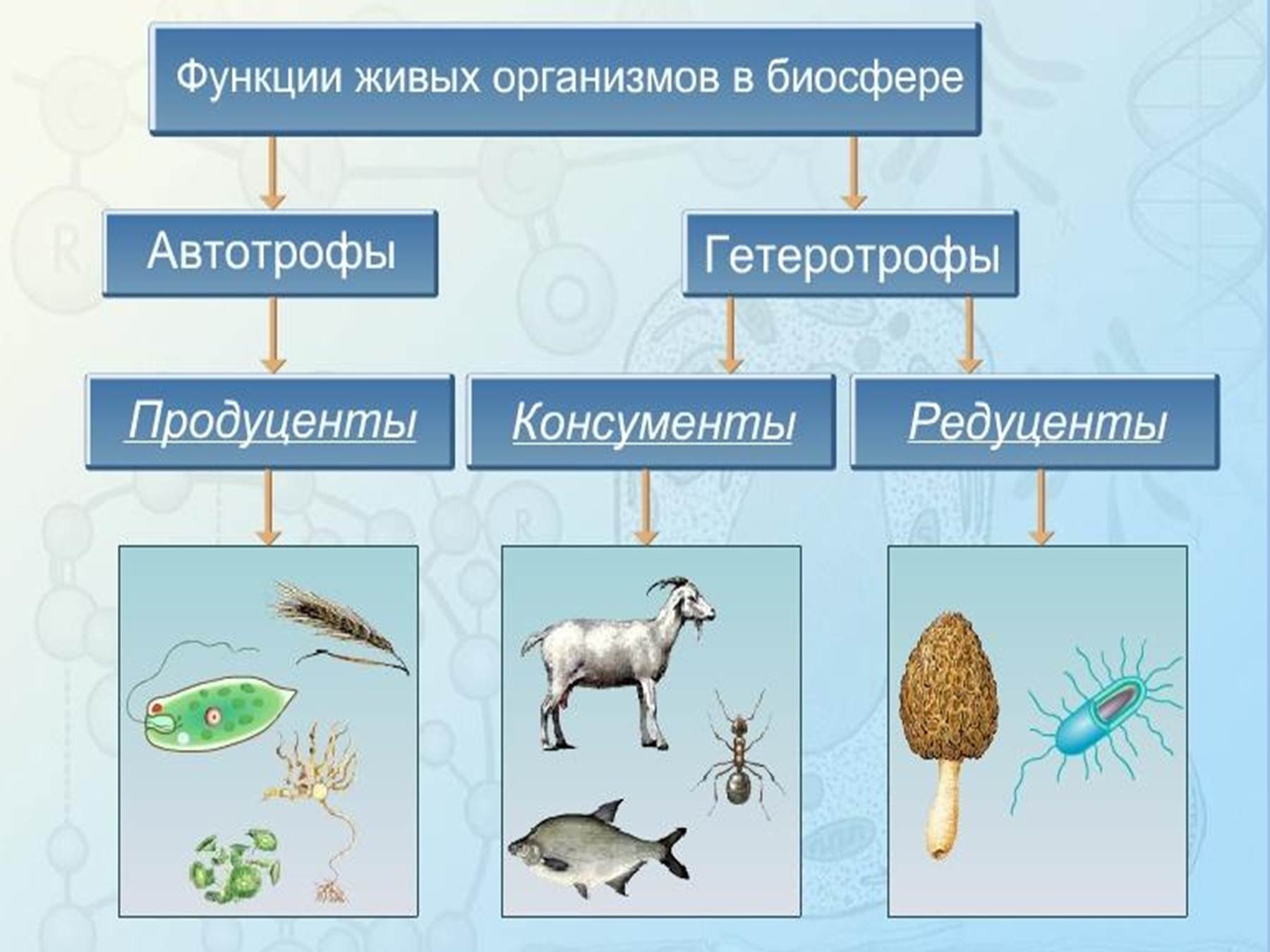 Функции живых организмов в биосфере

Автотрофы

Гетеротрофы

Продуценты

Консументы

Редуценты